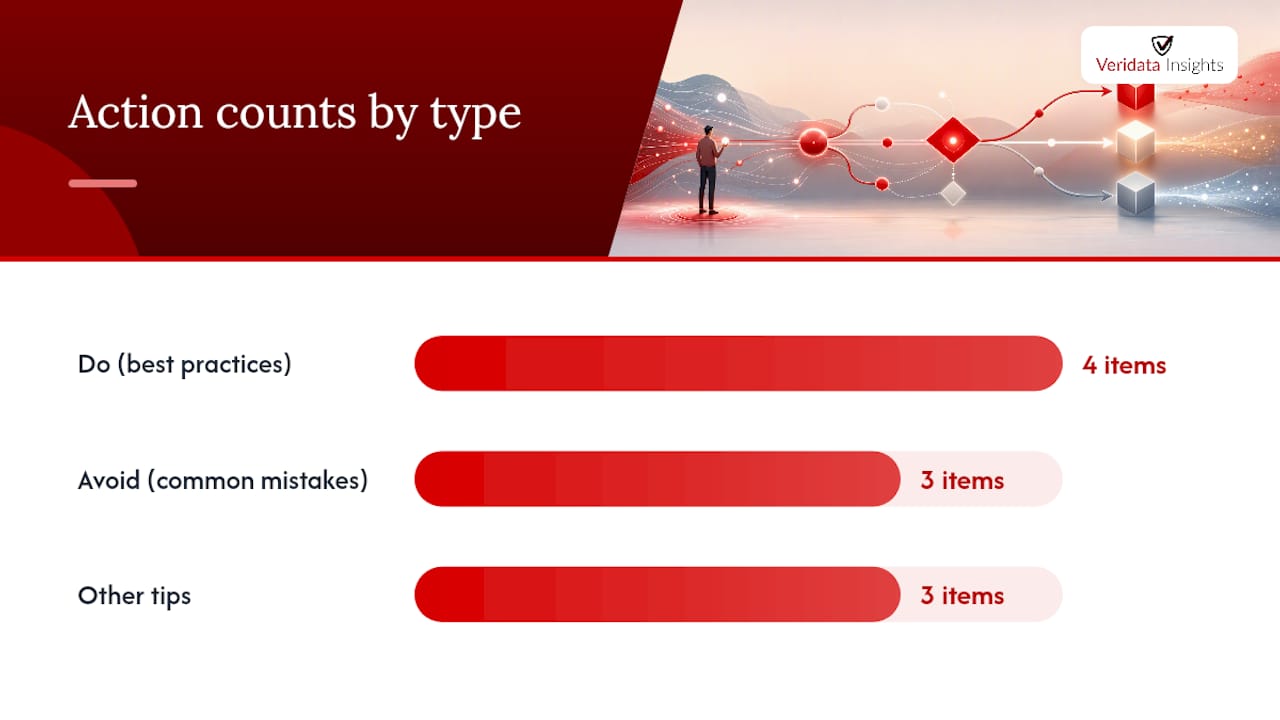 Action counts by type

Veridata Insights

Do (best practices)
4 items

Avoid (common mistakes)
3 items

Other tips
3 items